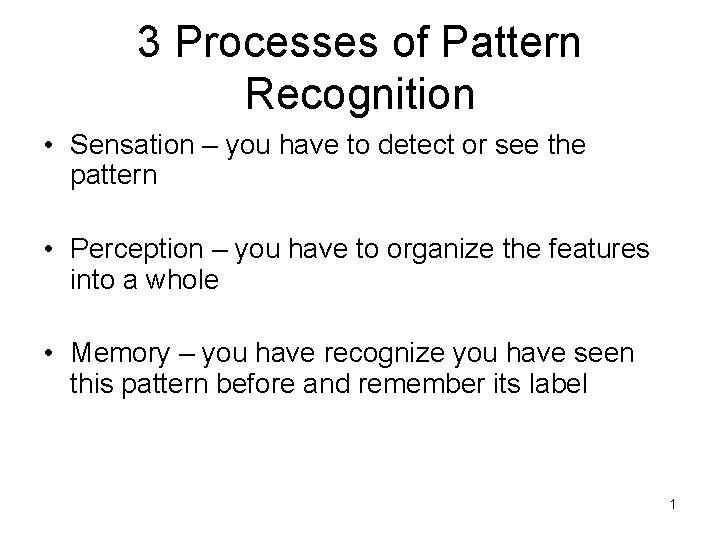 3 Processes of Pattern Recognition

• Sensation – you have to detect or see the pattern

• Perception – you have to organize the features into a whole

• Memory – you have recognize you have seen this pattern before and remember its label

1